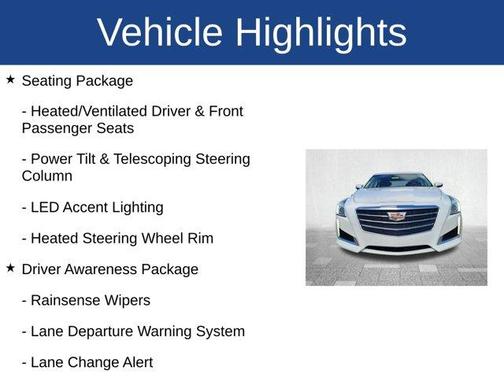 Vehicle Highlights

★ Seating Package

- Heated/Ventilated Driver & Front Passenger Seats

- Power Tilt & Telescoping Steering Column

- LED Accent Lighting

- Heated Steering Wheel Rim

★ Driver Awareness Package

- Rainsense Wipers

- Lane Departure Warning System

- Lane Change Alert